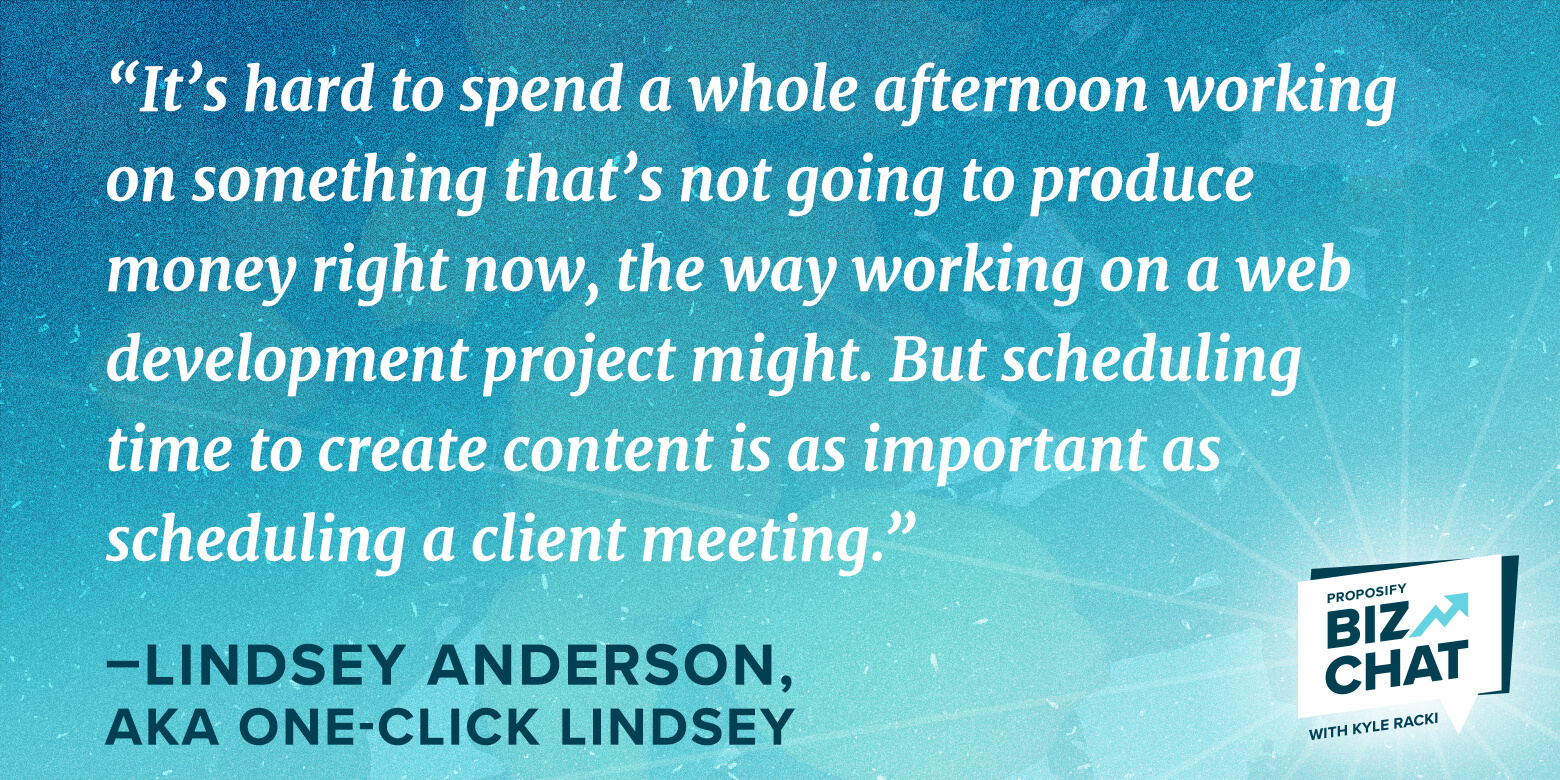 “It’s hard to spend a whole afternoon working on something that’s not going to produce money right now, the way working on a web development project might. But scheduling time to create content is as important as scheduling a client meeting.”

—LINDSEY ANDERSON, AKA ONE-CLICK LINDSEY

PROPOSIFY
BIZ
CHAT
WITH KYLE RACKI